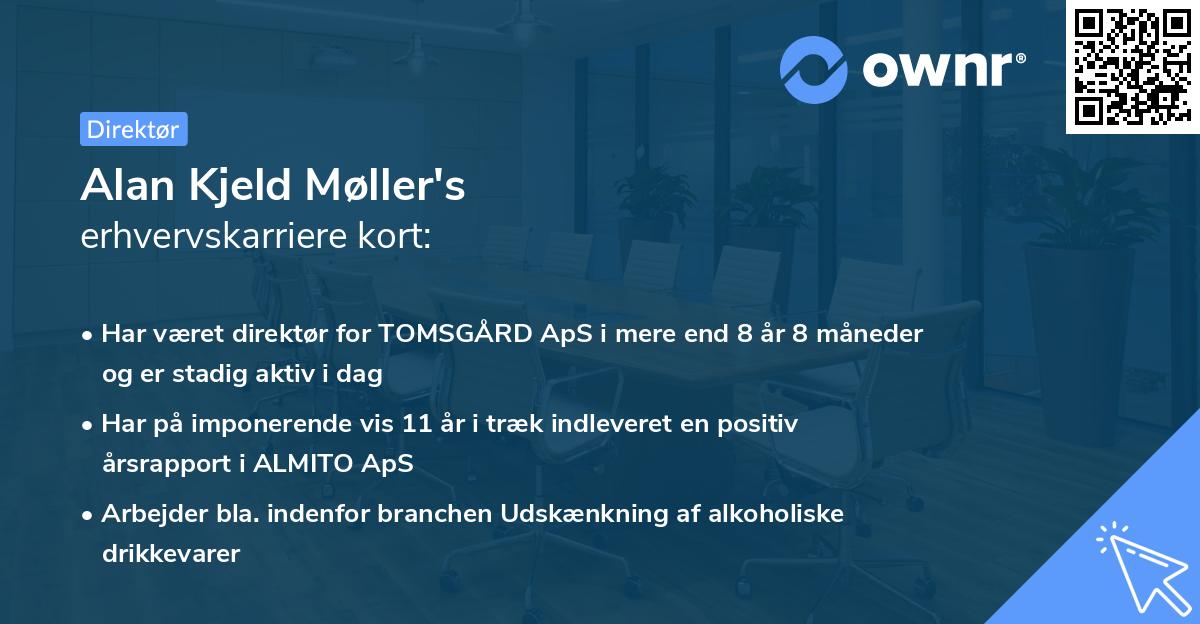 ownr®

Direktør

Alan Kjeld Møller's erhvervskarriere kort:

• Har været direktør for TOMSGÅRD ApS i mere end 8 år 8 måneder og er stadig aktiv i dag

• Har på imponerende vis 11 år i træk indleveret en positiv årsrapport i ALMITO ApS

• Arbejder bla. indenfor branchen Udskænkning af alkoholiske drikkevarer